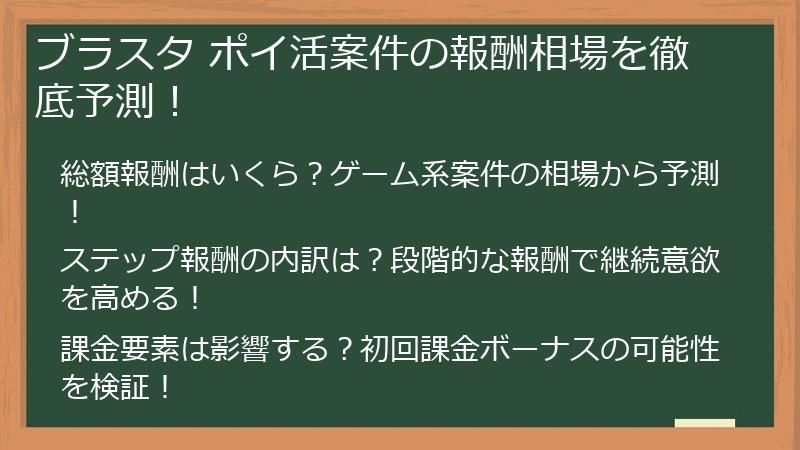 ブラスタ ポイ活案件の報酬相場を徹底予測！

総額報酬はいくら？ゲーム系案件の相場から予測！

ステップ報酬の内訳は？段階的な報酬で継続意欲を高める！

課金要素は影響する？初回課金ボーナスの可能性を検証！